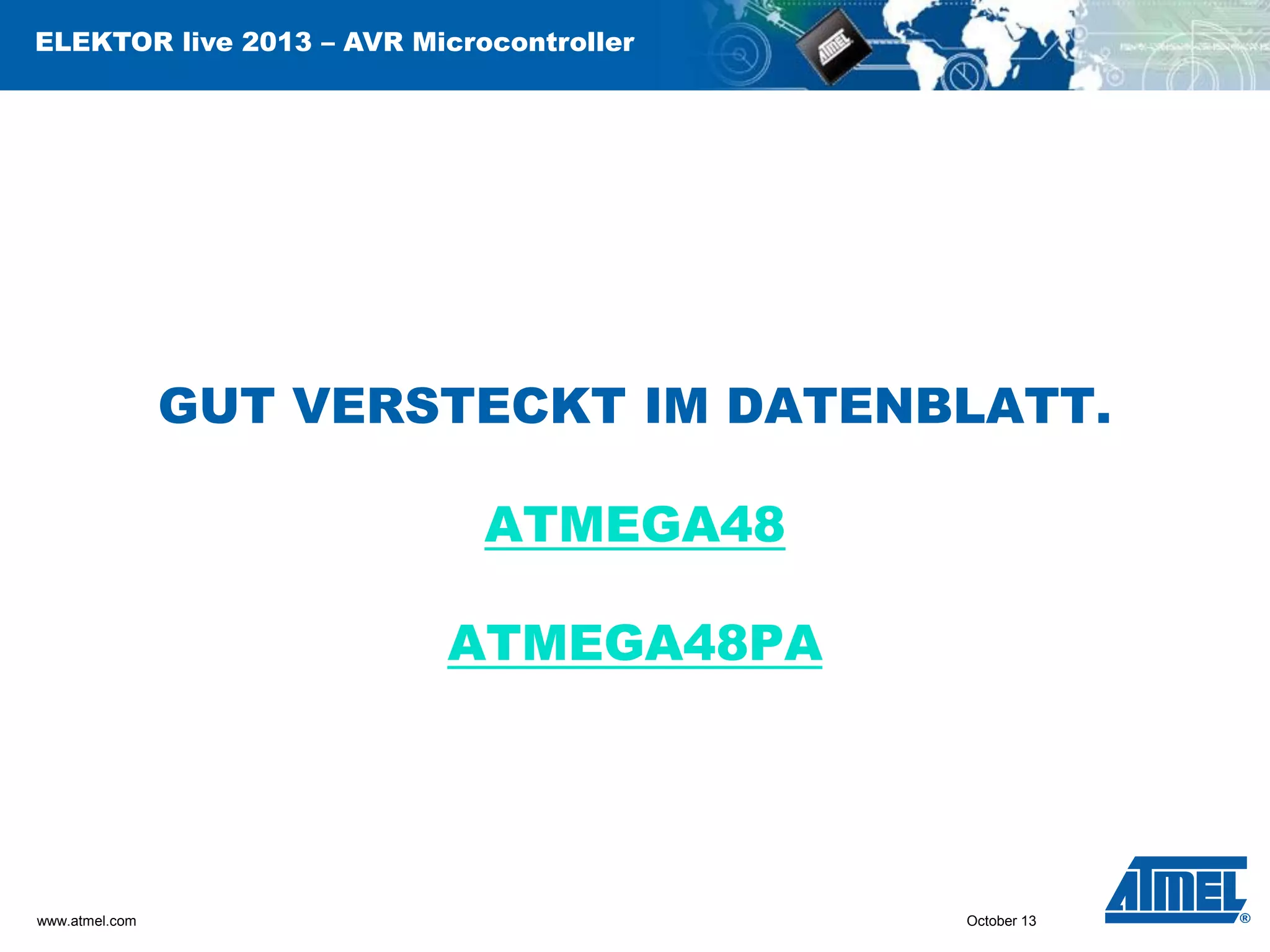 ELEKTOR live 2013 – AVR Microcontroller

ATMEL

GUT VERSTECKT IM DATENBLATT.

ATMEGA48

ATMEGA48PA

www.atmel.com

October 13

ATMEL®